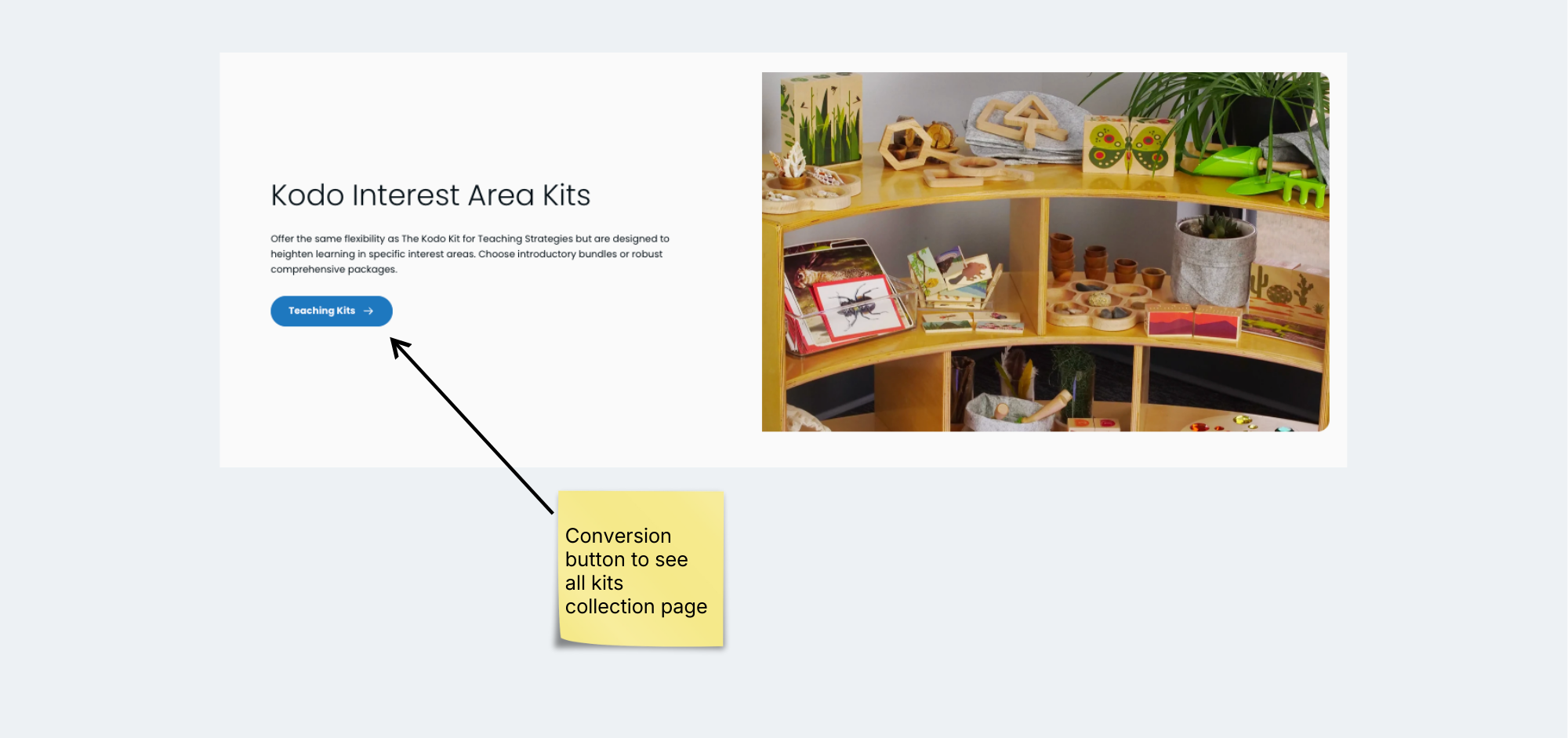 Kodo Interest Area Kits

Offer the same flexibility as The Kodo Kit for Teaching Strategies but are designed to heighten learning in specific interest areas. Choose introductory bundles or robust comprehensive packages.

Teaching Kits →

Conversion button to see all kits collection page